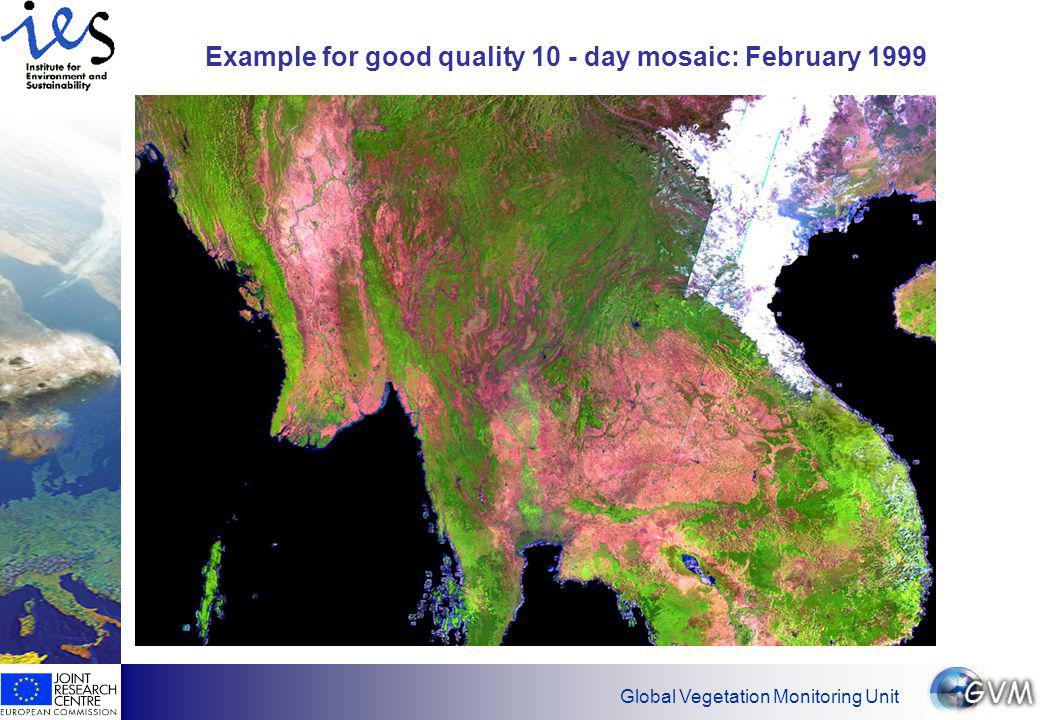 ies
Institute for Environment and Sustainability

Example for good quality 10 - day mosaic: February 1999

JOINT RESEARCH CENTRE
EUROPEAN COMMISSION

Global Vegetation Monitoring Unit

GVM